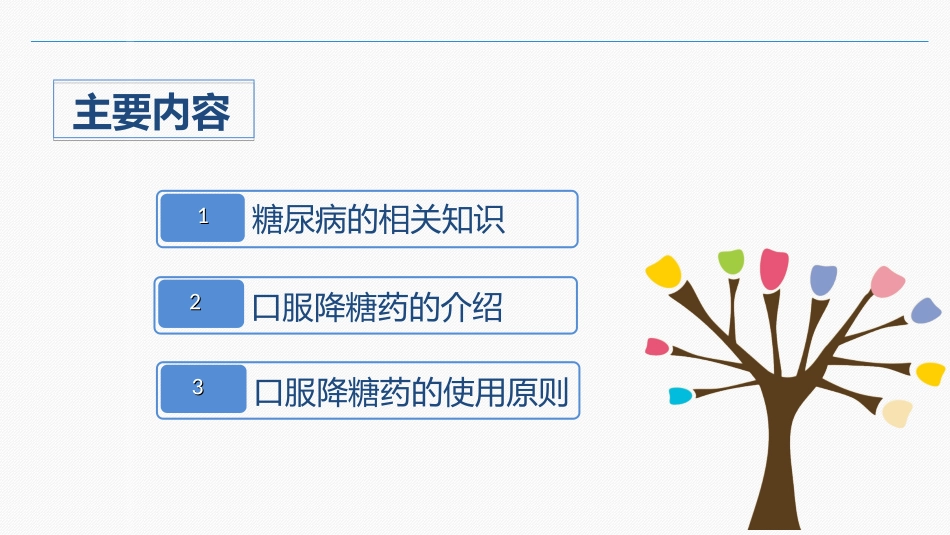 主要内容

1 糖尿病的相关知识

2 口服降糖药的介绍

3 口服降糖药的使用原则